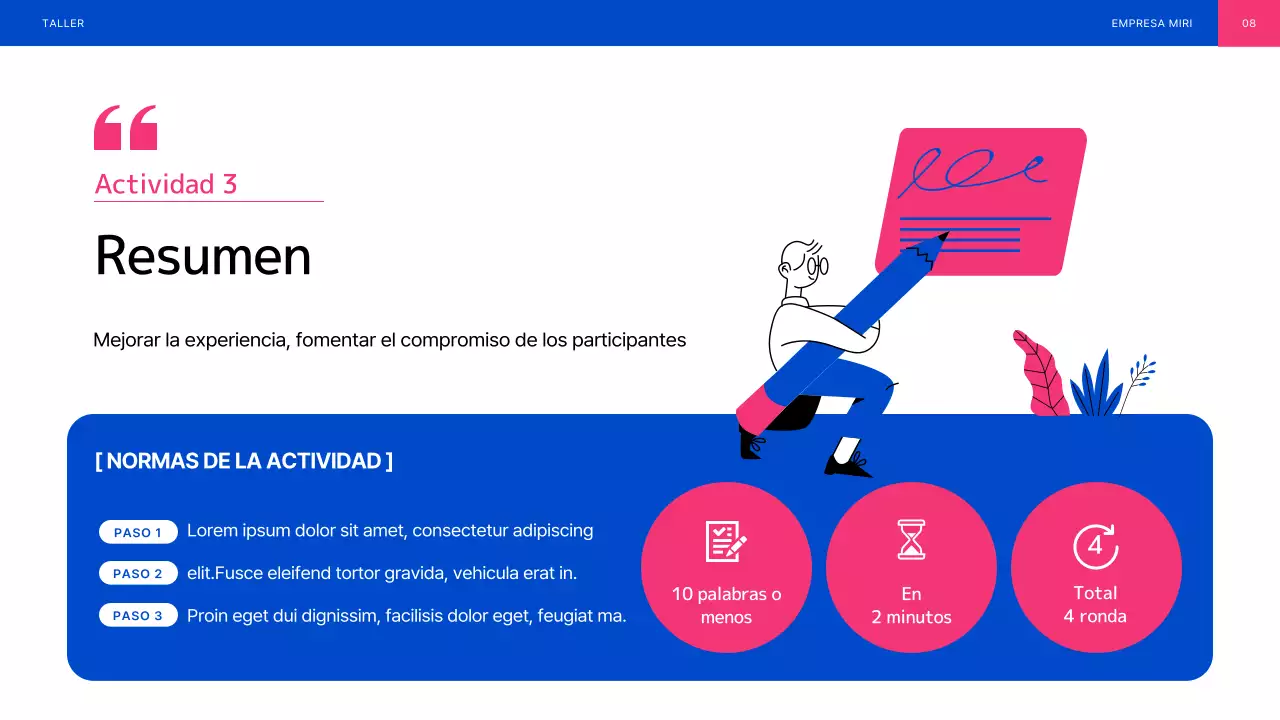 TALLER

EMPRESA MIRI

08

Actividad 3

Resumen

Mejorar la experiencia, fomentar el compromiso de los participantes

[ NORMAS DE LA ACTIVIDAD ]

PASO 1 Lorem ipsum dolor sit amet, consectetur adipiscing

PASO 2 elit.Fusce eleifend tortor gravida, vehicula erat in.

PASO 3 Proin eget dui dignissim, facilisis dolor eget, feugiat ma.

10 palabras o menos

En 2 minutos

4

Total 4 ronda